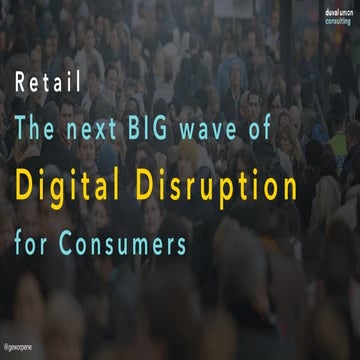 duval union
consulting

Retail

The next BIG wave of

Digital Disruption

for Consumers

@gewarpene